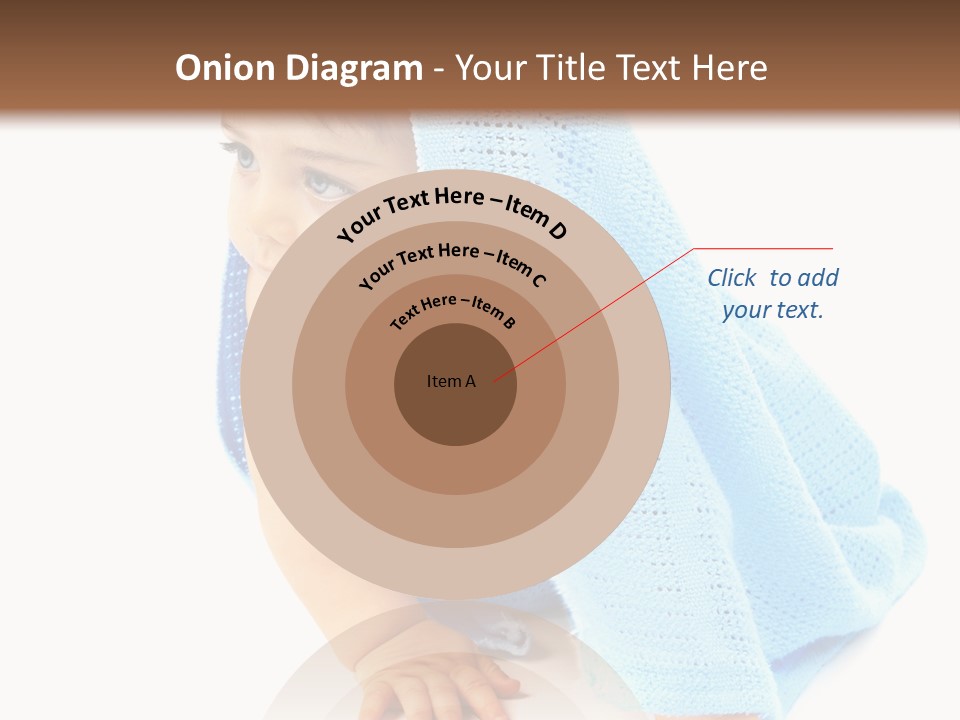 Onion Diagram - Your Title Text Here

Your Text Here – Item D

Your Text Here – Item C

Text Here – Item B

Item A

Click to add your text.